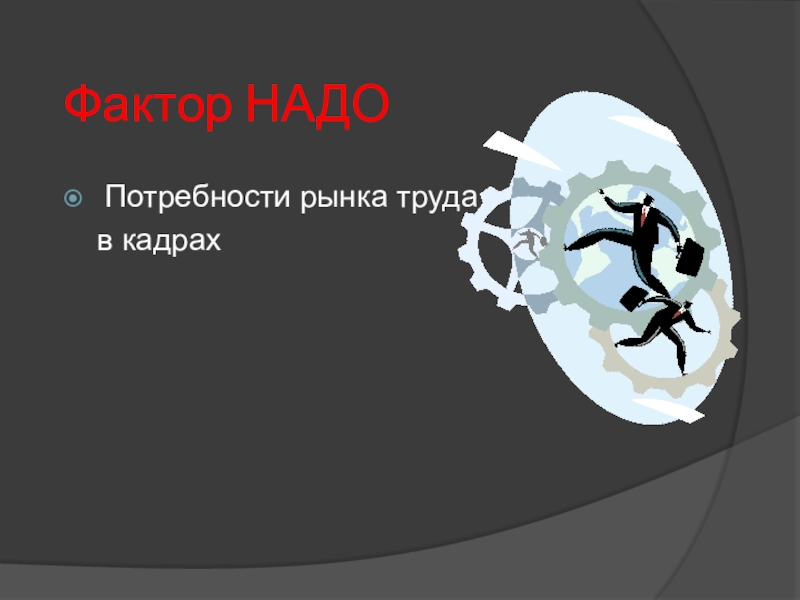 Фактор НАДО

Потребности рынка труда в кадрах